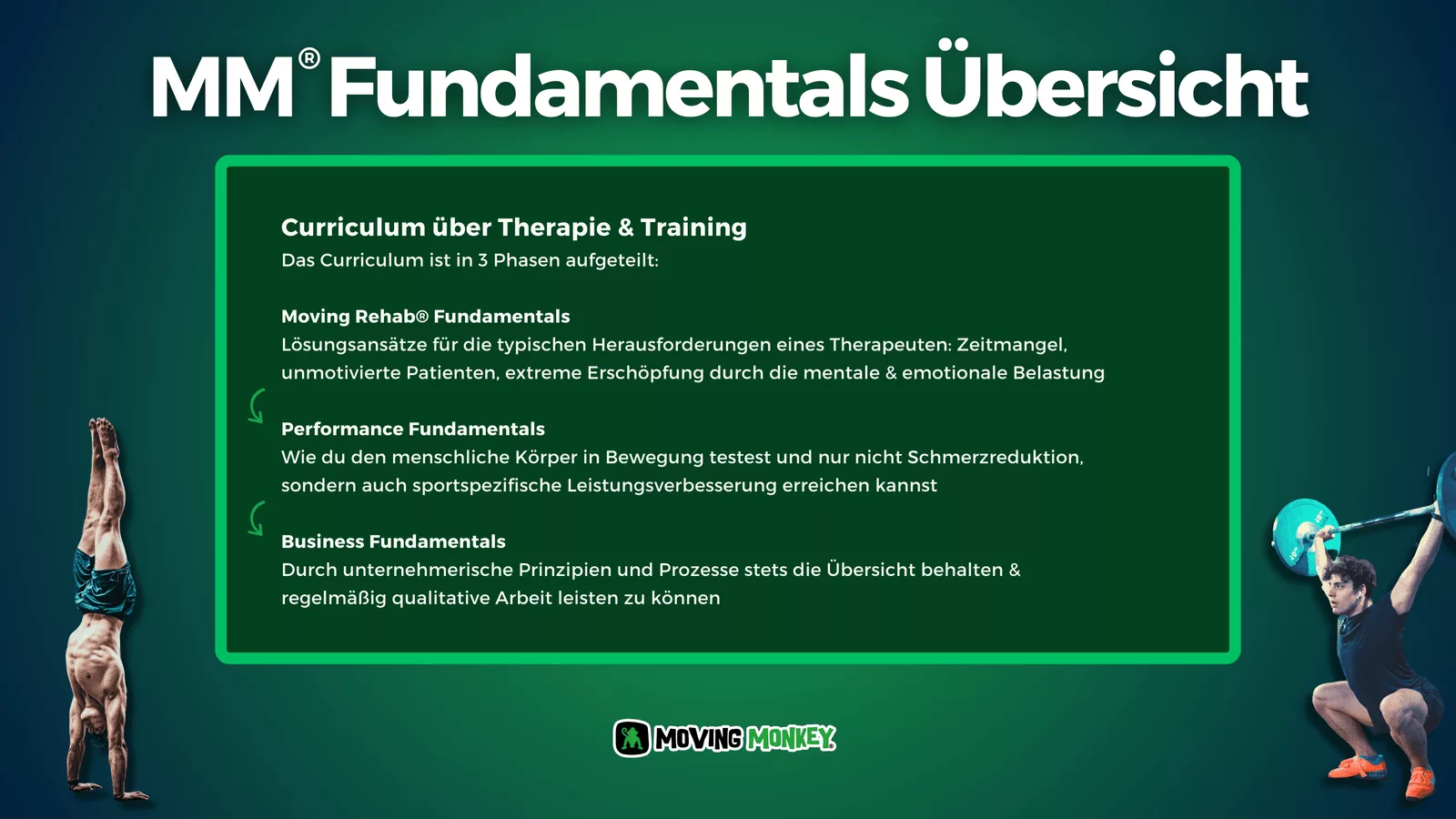 MM® Fundamentals Übersicht

Curriculum über Therapie & Training
Das Curriculum ist in 3 Phasen aufgeteilt:

Moving Rehab® Fundamentals
Lösungsansätze für die typischen Herausforderungen eines Therapeuten: Zeitmangel, unmotivierte Patienten, extreme Erschöpfung durch die mentale & emotionale Belastung

Performance Fundamentals
Wie du den menschliche Körper in Bewegung testest und nur nicht Schmerzreduktion, sondern auch sportspezifische Leistungsverbesserung erreichen kannst

Business Fundamentals
Durch unternehmerische Prinzipien und Prozesse stets die Übersicht behalten & regelmäßig qualitative Arbeit leisten zu können

MOVING MONKEY